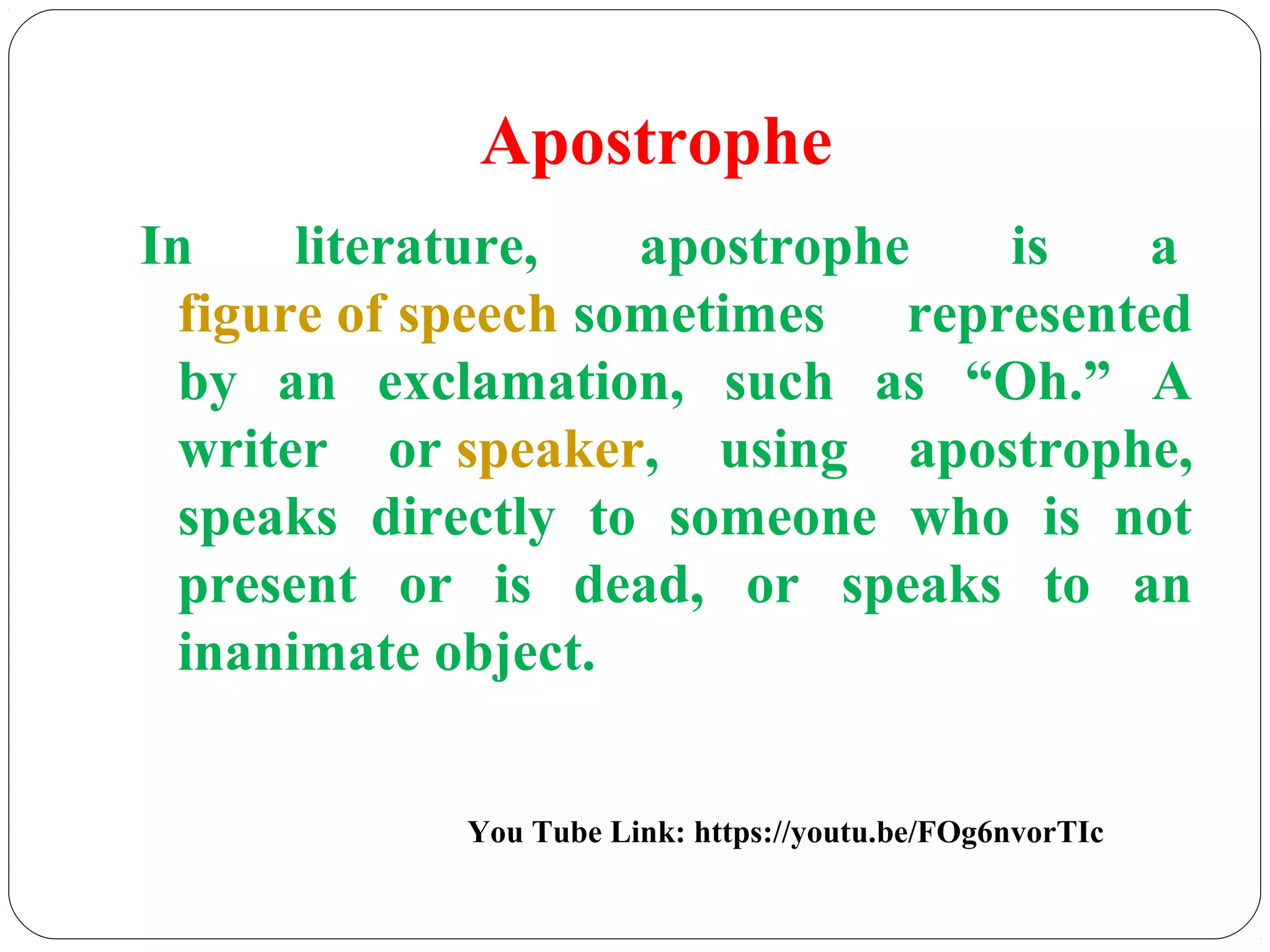 Apostrophe

In literature, apostrophe is a figure of speech sometimes represented by an exclamation, such as “Oh.” A writer or speaker, using apostrophe, speaks directly to someone who is not present or is dead, or speaks to an inanimate object.

You Tube Link: https://youtu.be/FOg6nvorTIc